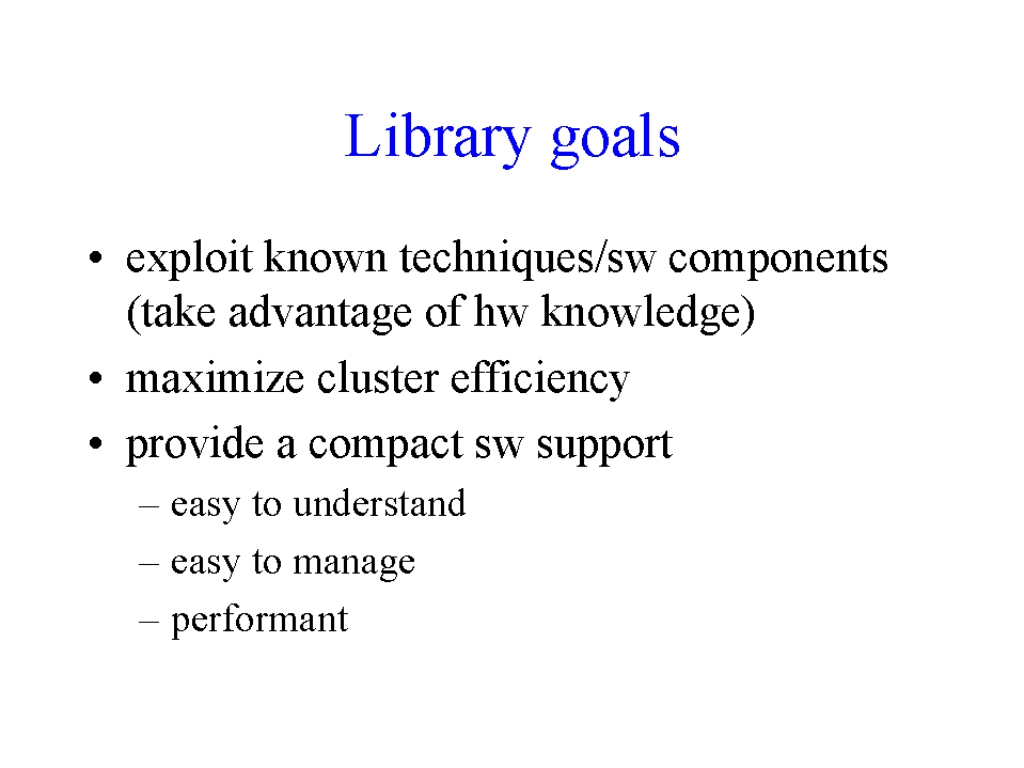 Library goals

• exploit known techniques/sw components (take advantage of hw knowledge)
• maximize cluster efficiency
• provide a compact sw support
– easy to understand
– easy to manage
– performant